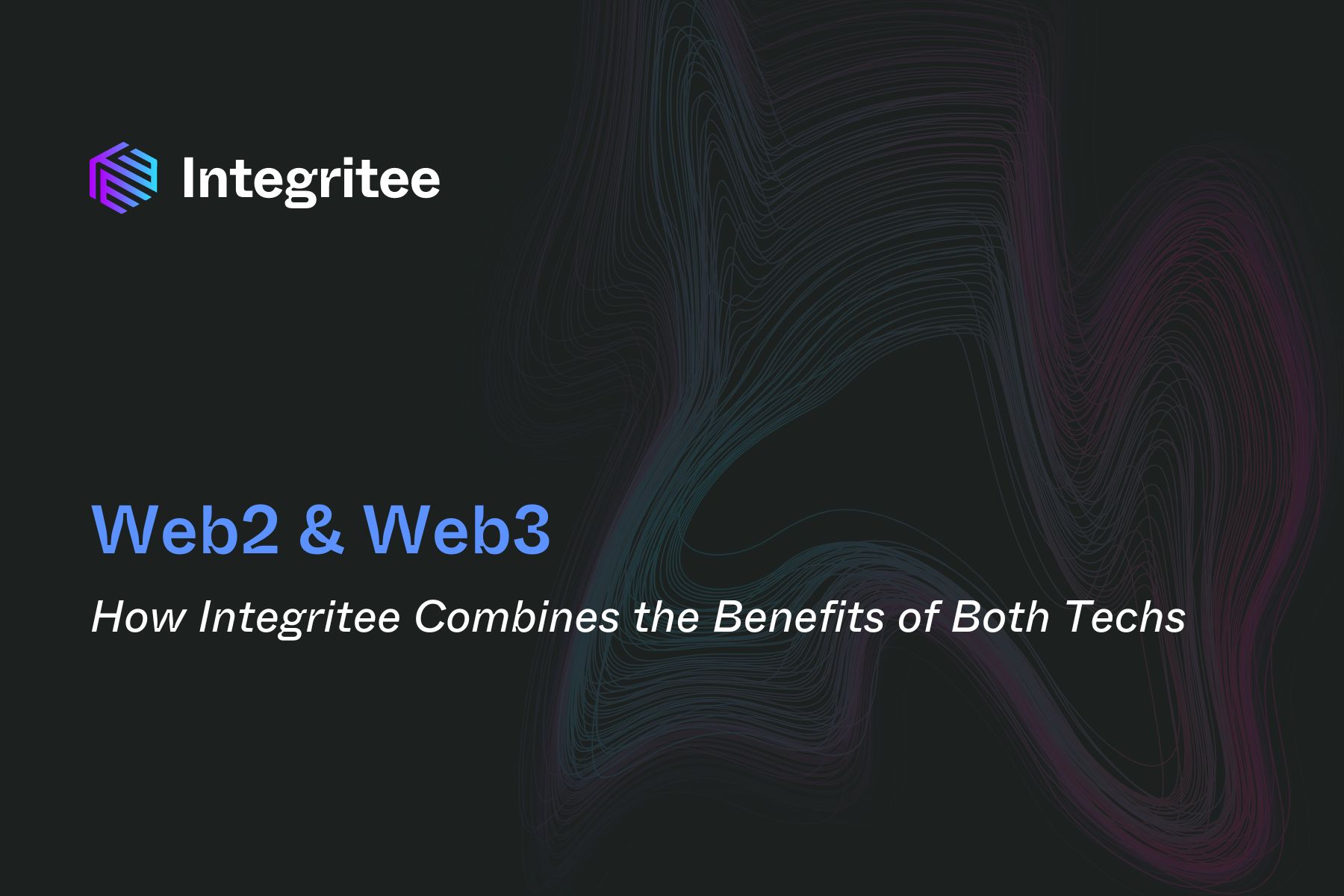 Integritee

Web2 & Web3

How Integritee Combines the Benefits of Both Techs